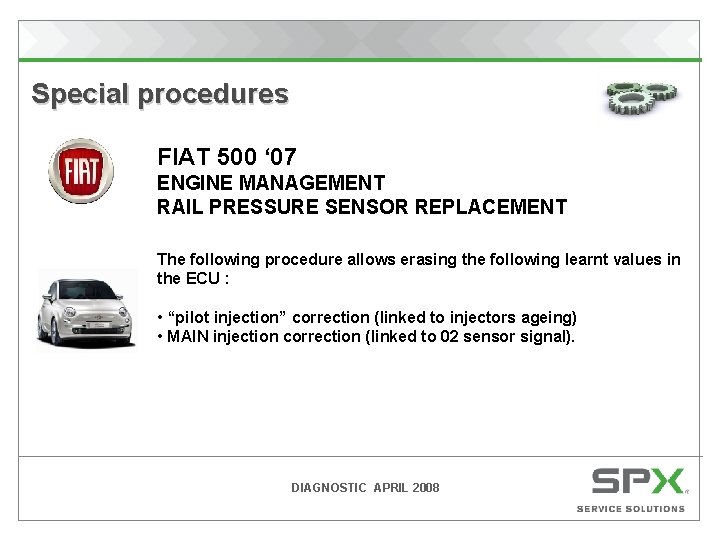 Special procedures

FIAT

FIAT 500 ‘07
ENGINE MANAGEMENT
RAIL PRESSURE SENSOR REPLACEMENT

The following procedure allows erasing the following learnt values in the ECU :

• “pilot injection” correction (linked to injectors ageing)
• MAIN injection correction (linked to 02 sensor signal).

DIAGNOSTIC APRIL 2008

SPX
SERVICE SOLUTIONS